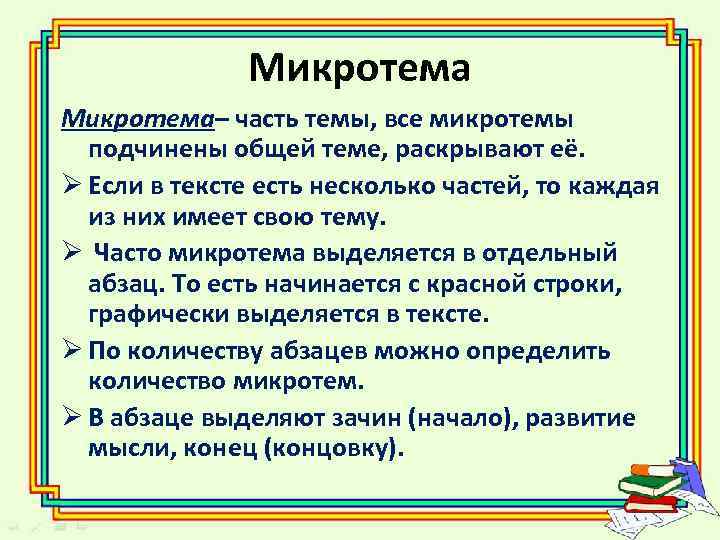 Микротема

Микротема– часть темы, все микротемы подчинены общей теме, раскрывают её.

➢ Если в тексте есть несколько частей, то каждая из них имеет свою тему.

➢ Часто микротема выделяется в отдельный абзац. То есть начинается с красной строки, графически выделяется в тексте.

➢ По количеству абзацев можно определить количество микротем.

➢ В абзаце выделяют зачин (начало), развитие мысли, конец (концовку).